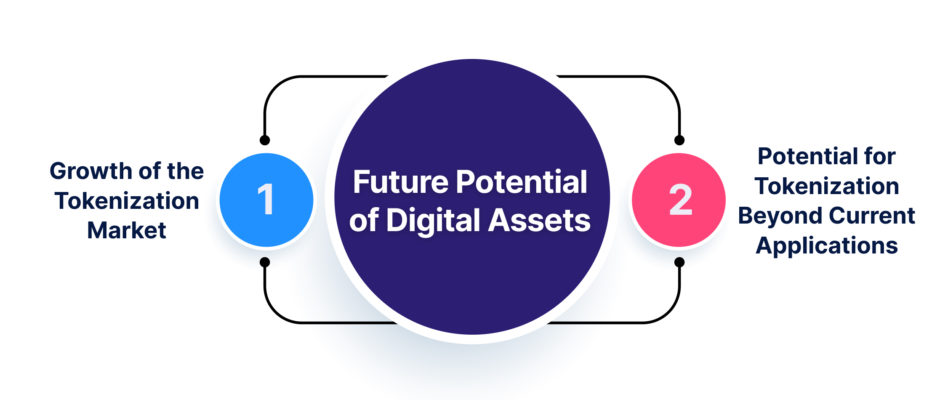 Growth of the Tokenization Market

1

Future Potential of Digital Assets

2

Potential for Tokenization Beyond Current Applications